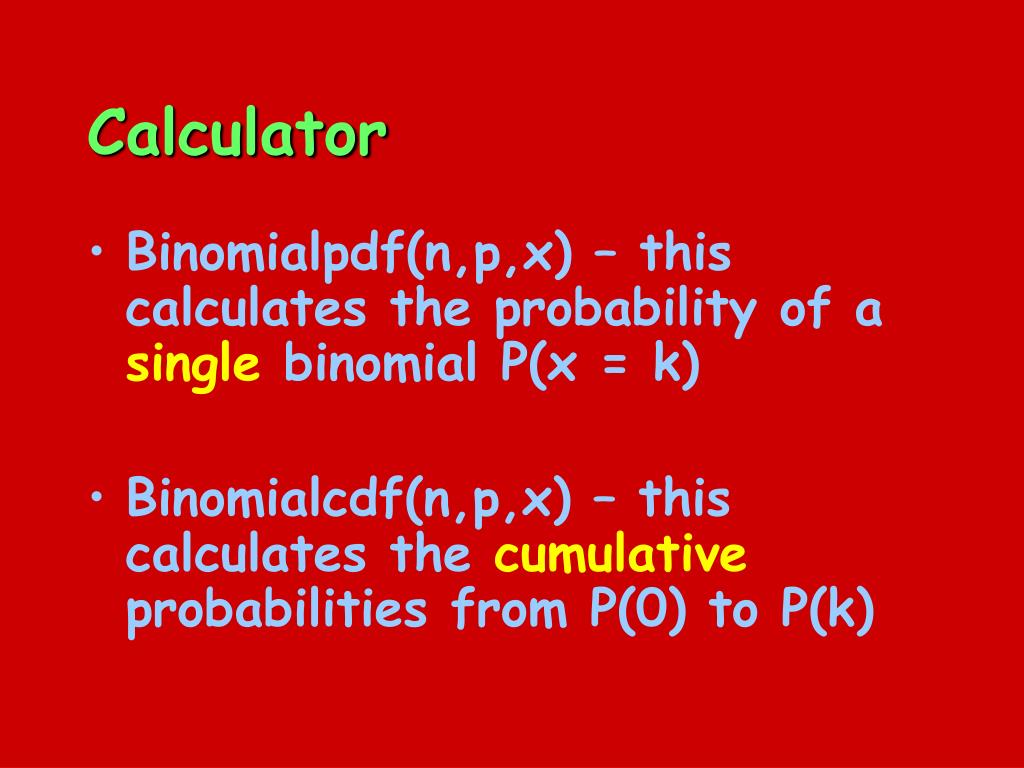 Calculator

• Binomialpdf(n,p,x) – this calculates the probability of a single binomial P(x = k)

• Binomialcdf(n,p,x) – this calculates the cumulative probabilities from P(0) to P(k)